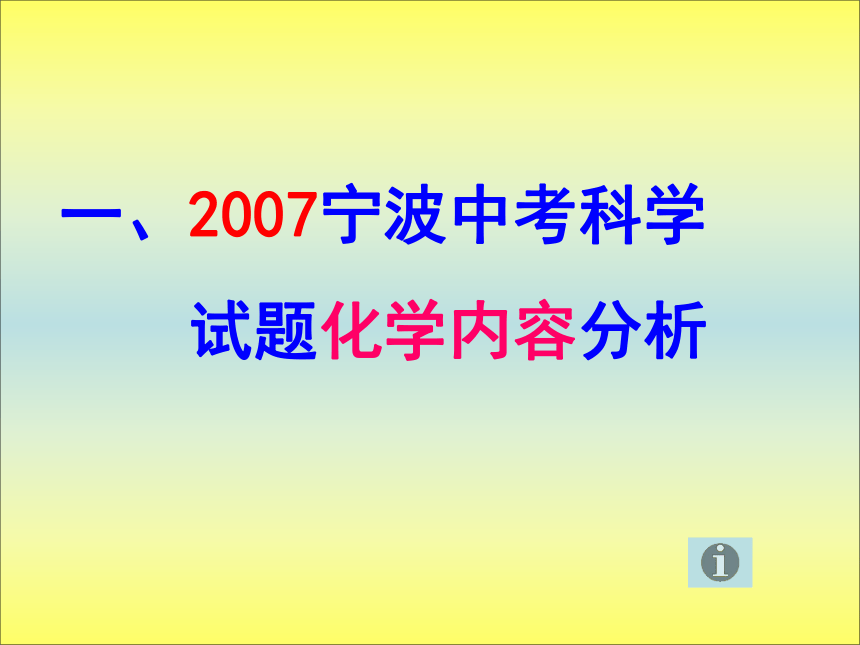 一、2007宁波中考科学

试题化学内容分析